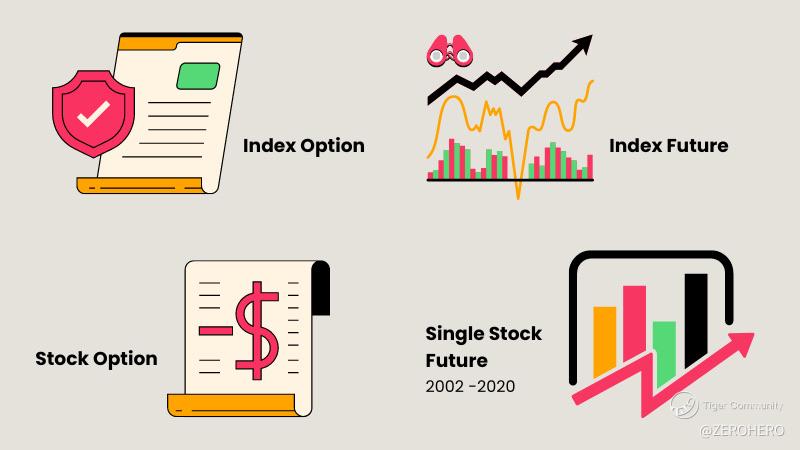 Index Option

Index Future

Stock Option

Single Stock Future
2002 -2020

Tiger Community
@ZEROHERO